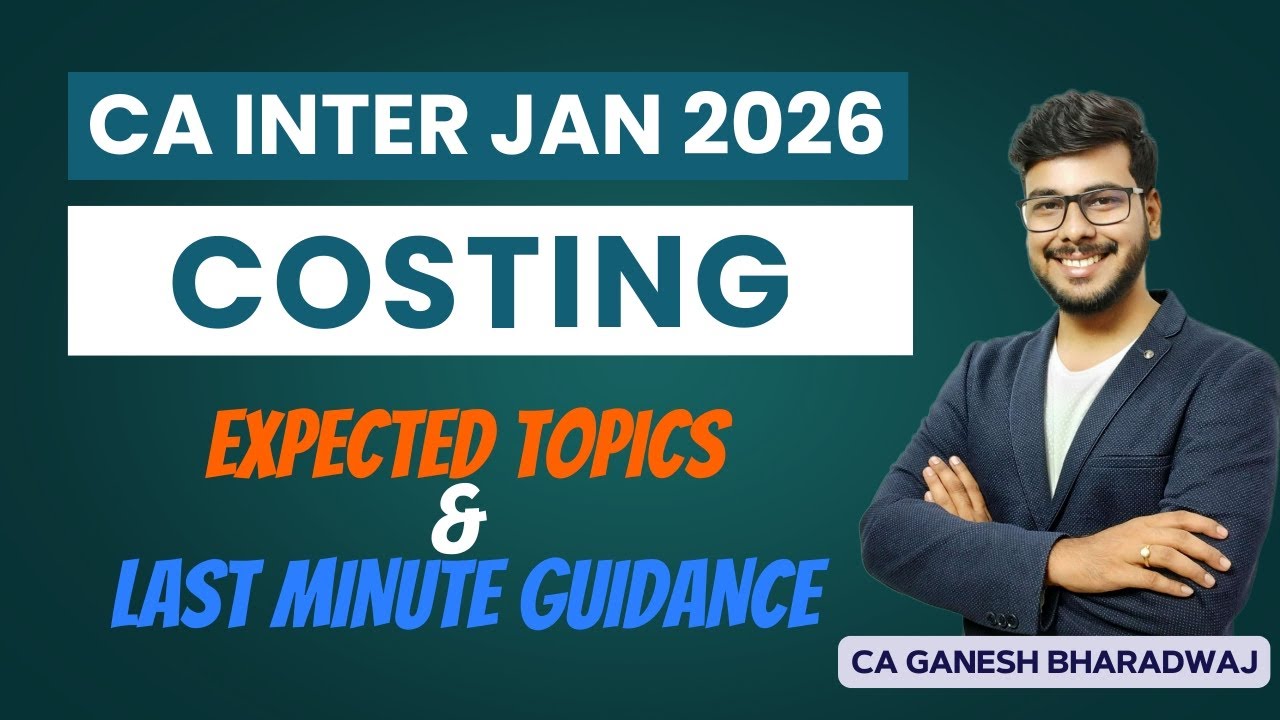 CA INTER JAN 2026

COSTING

EXPECTED TOPICS
&
LAST MINUTE GUIDANCE

CA GANESH BHARADWAJ